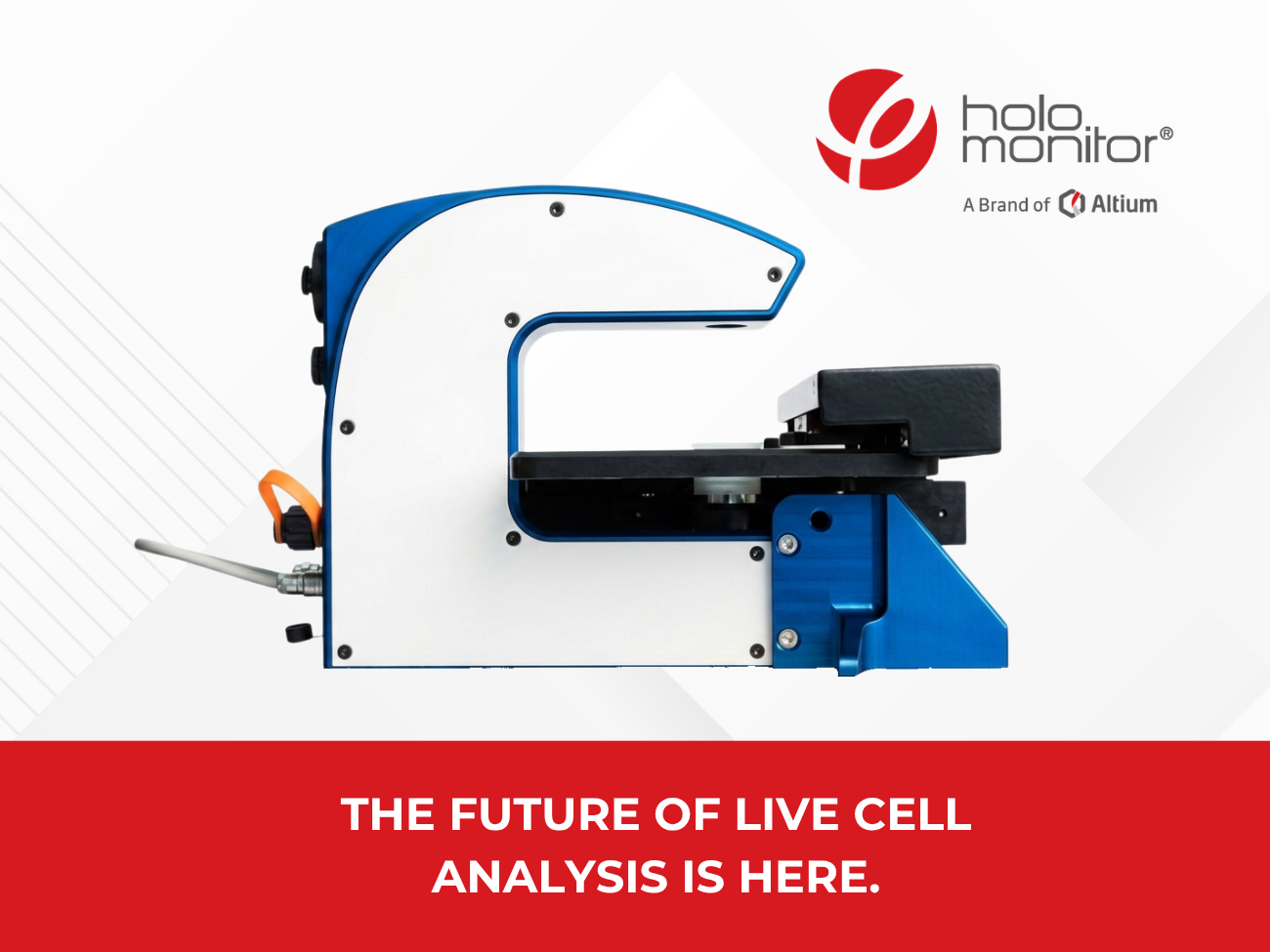 holo monitor®

A Brand of Altium

THE FUTURE OF LIVE CELL ANALYSIS IS HERE.